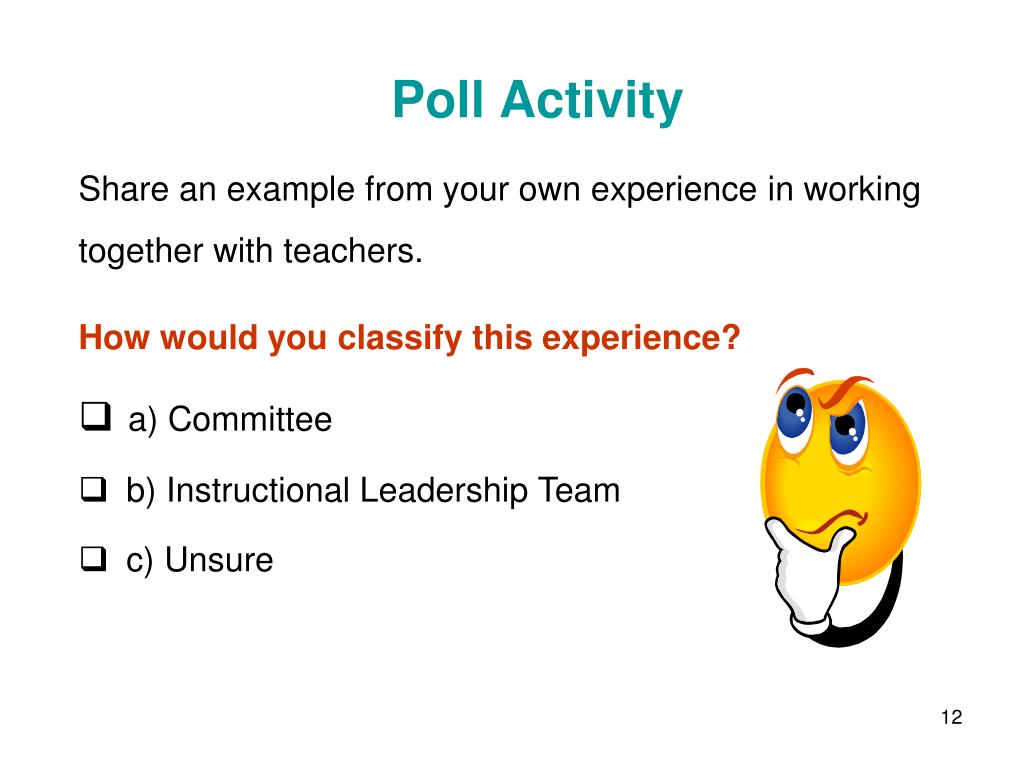 Poll Activity

Share an example from your own experience in working together with teachers.

How would you classify this experience?

❑ a) Committee

❑ b) Instructional Leadership Team

❑ c) Unsure

12